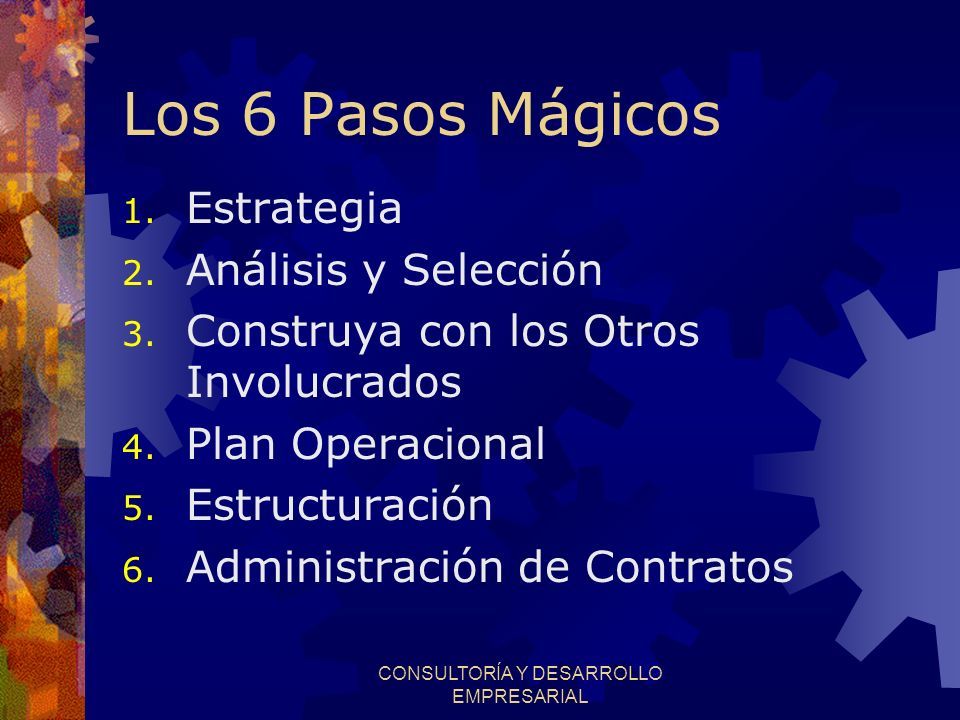 Los 6 Pasos Mágicos

1. Estrategia
2. Análisis y Selección
3. Construya con los Otros Involucrados
4. Plan Operacional
5. Estructuración
6. Administración de Contratos

CONSULTORÍA Y DESARROLLO EMPRESARIAL